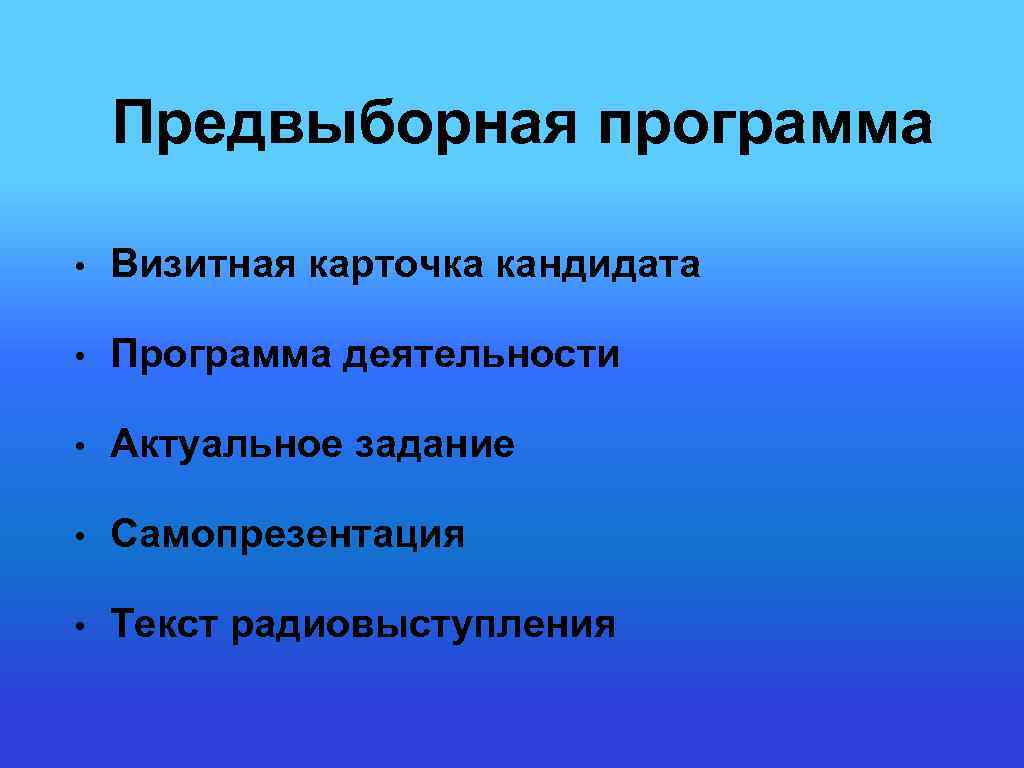 Предвыборная программа

• Визитная карточка кандидата

• Программа деятельности

• Актуальное задание

• Самопрезентация

• Текст радиовыступления